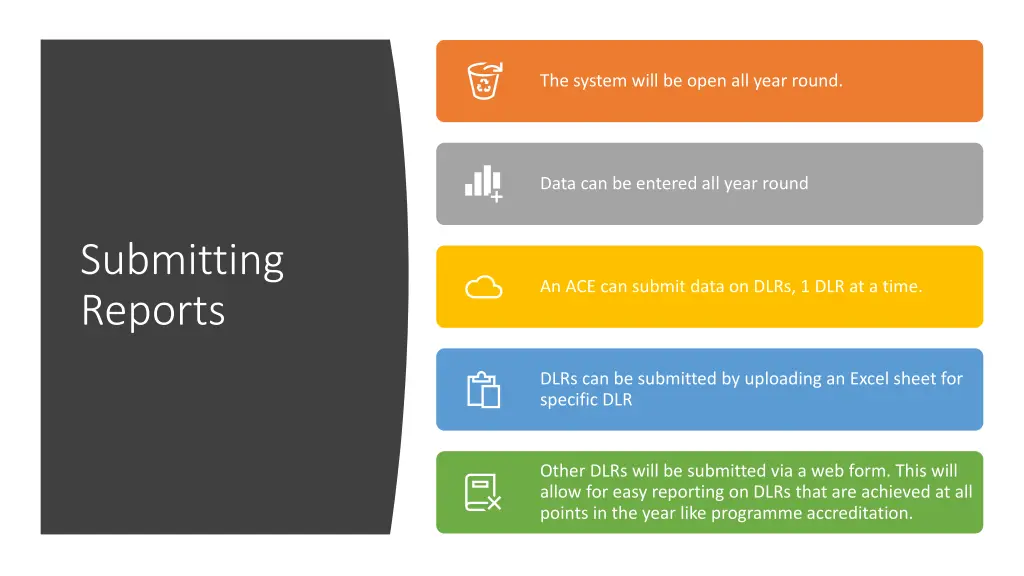 Submitting Reports

The system will be open all year round.

Data can be entered all year round

An ACE can submit data on DLRs, 1 DLR at a time.

DLRs can be submitted by uploading an Excel sheet for specific DLR

Other DLRs will be submitted via a web form. This will allow for easy reporting on DLRs that are achieved at all points in the year like programme accreditation.